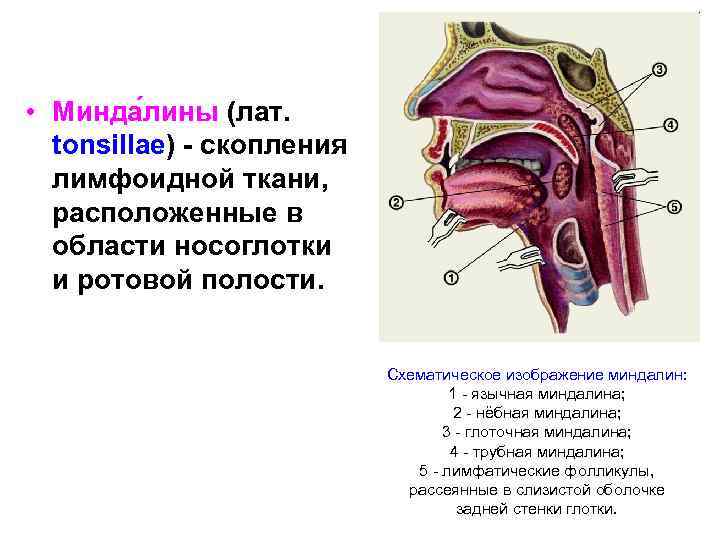 • Минда́лины (лат. tonsillae) - скопления лимфоидной ткани, расположенные в области носоглотки и ротовой полости.

3

4

2

5

1

Схематическое изображение миндалин:
1 - язычная миндалина;
2 - нёбная миндалина;
3 - глоточная миндалина;
4 - трубная миндалина;
5 - лимфатические фолликулы, рассеянные в слизистой оболочке задней стенки глотки.